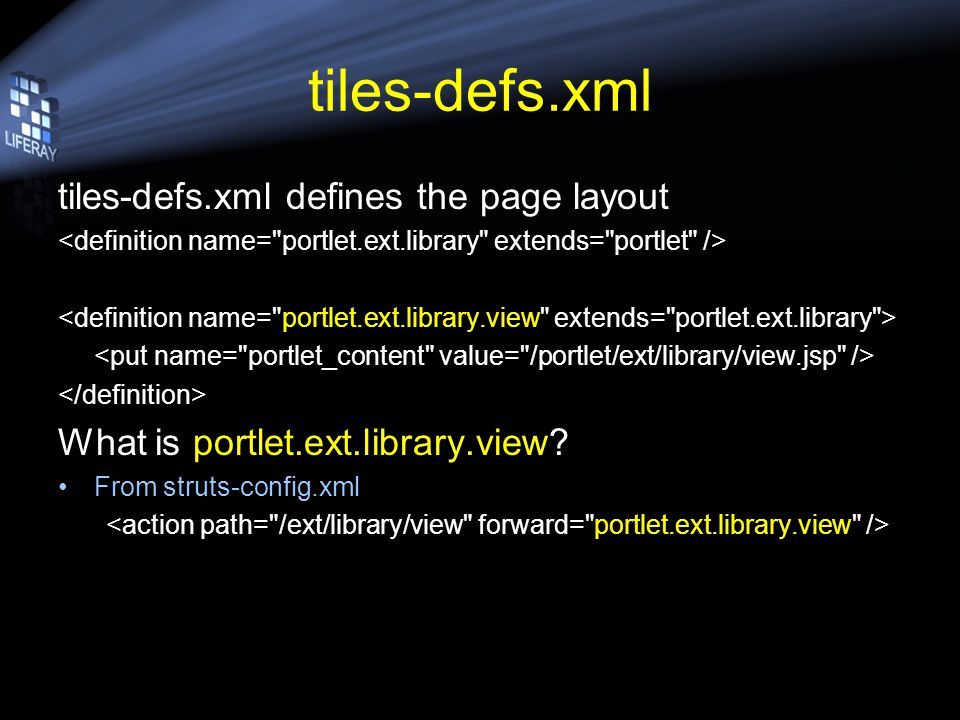 LIFERAY

tiles-defs.xml

tiles-defs.xml defines the page layout

<definition name="portlet.ext.library" extends="portlet" />

<definition name="portlet.ext.library.view" extends="portlet.ext.library">
<put name="portlet_content" value="/portlet/ext/library/view.jsp" />
</definition>

What is portlet.ext.library.view?

• From struts-config.xml
<action path="/ext/library/view" forward="portlet.ext.library.view" />